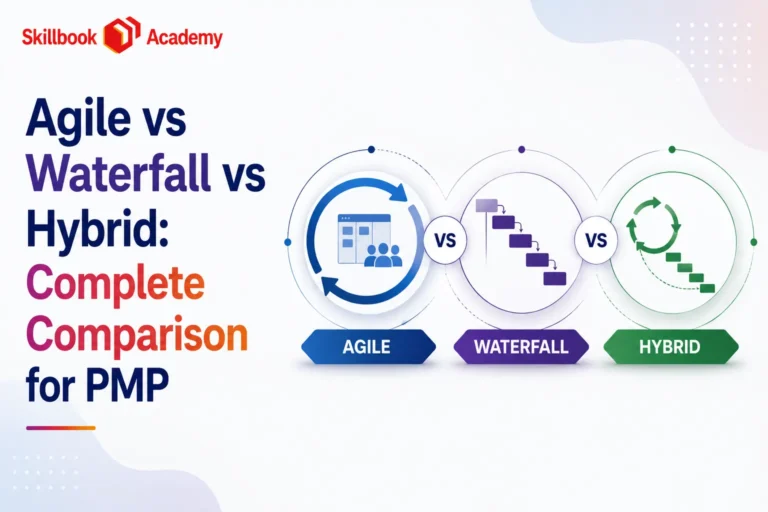 Skillbook Academy

Agile vs Waterfall vs Hybrid: Complete Comparison for PMP

VS

VS

AGILE

WATERFALL

HYBRID